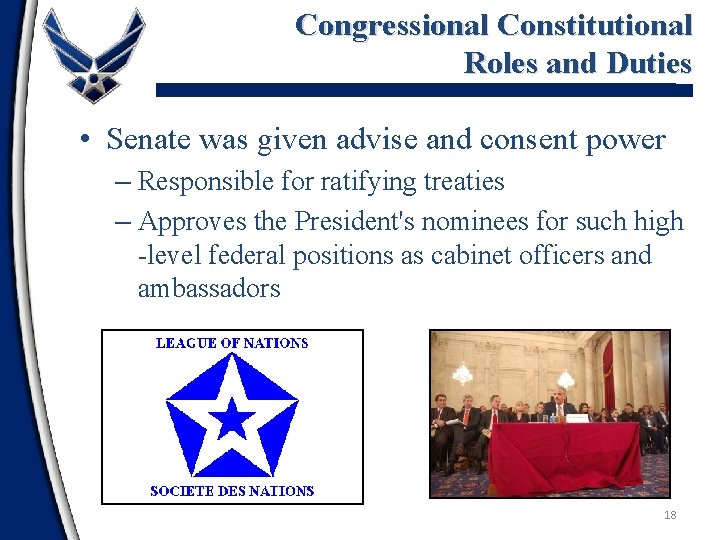 Congressional Constitutional Roles and Duties

• Senate was given advise and consent power
– Responsible for ratifying treaties
– Approves the President's nominees for such high -level federal positions as cabinet officers and ambassadors

LEAGUE OF NATIONS
SOCIETE DES NATIONS

18